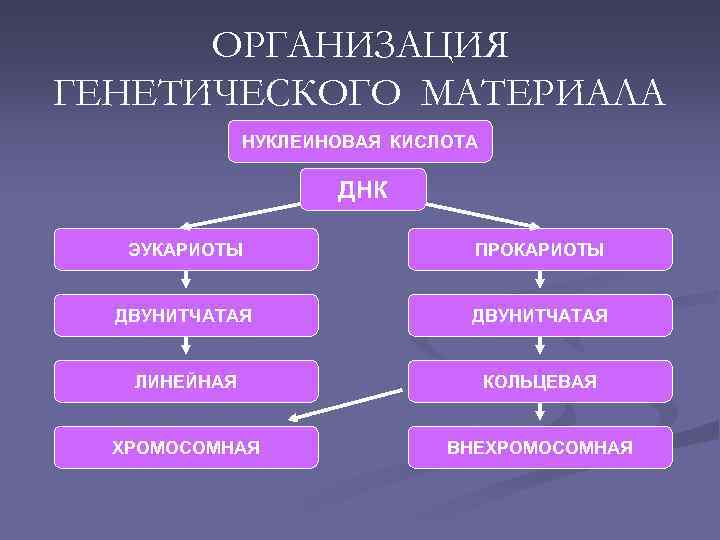 ОРГАНИЗАЦИЯ ГЕНЕТИЧЕСКОГО МАТЕРИАЛА

НУКЛЕИНОВАЯ КИСЛОТА

ДНК

ЭУКАРИОТЫ

ДВУНИТЧАТАЯ

ЛИНЕЙНАЯ

ХРОМОСОМНАЯ

ПРОКАРИОТЫ

ДВУНИТЧАТАЯ

КОЛЬЦЕВАЯ

ВНЕХРОМОСОМНАЯ